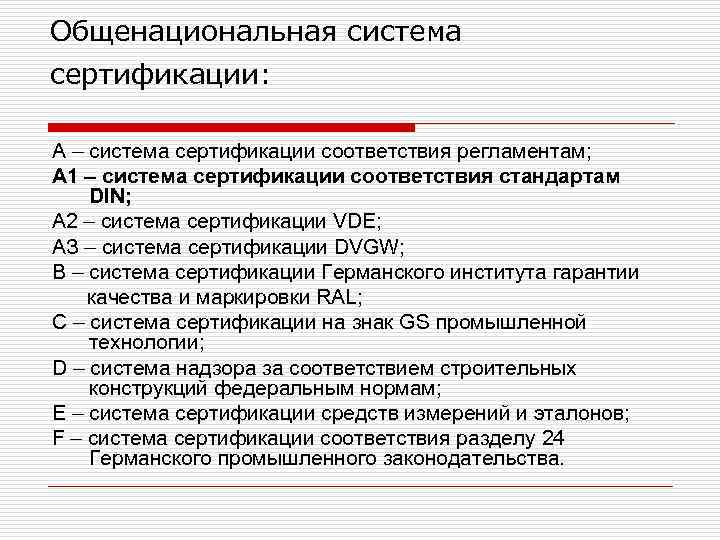 Общенациональная система сертификации:

А – система сертификации соответствия регламентам;

А1 – система сертификации соответствия стандартам DIN;

А2 – система сертификации VDE;

А3 – система сертификации DVGW;

В – система сертификации Германского института гарантии качества и маркировки RAL;

С – система сертификации на знак GS промышленной технологии;

D – система надзора за соответствием строительных конструкций федеральным нормам;

Е – система сертификации средств измерений и эталонов;

F – система сертификации соответствия разделу 24 Германского промышленного законодательства.